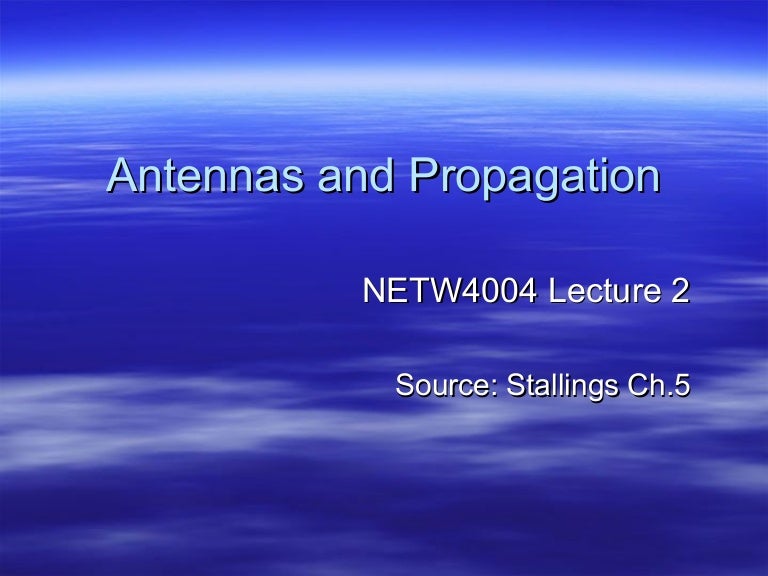 Antennas and Propagation

NETW4004 Lecture 2

Source: Stallings Ch.5